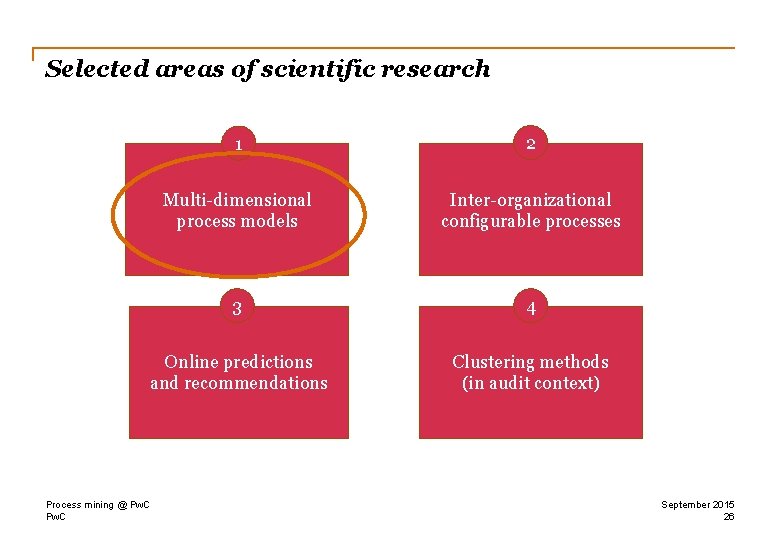 Selected areas of scientific research

1

Multi-dimensional process models

2

Inter-organizational configurable processes

3

Online predictions and recommendations

4

Clustering methods (in audit context)

Process mining @ PwC
PwC

September 2015
26